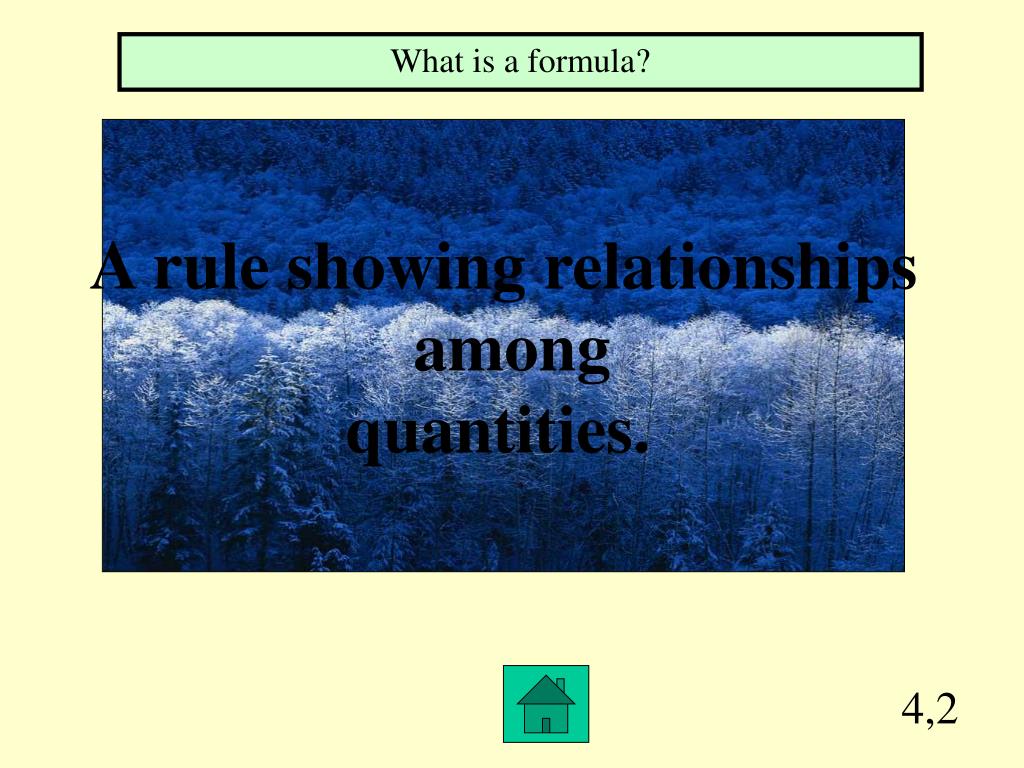 What is a formula?

A rule showing relationships among quantities.

4,2